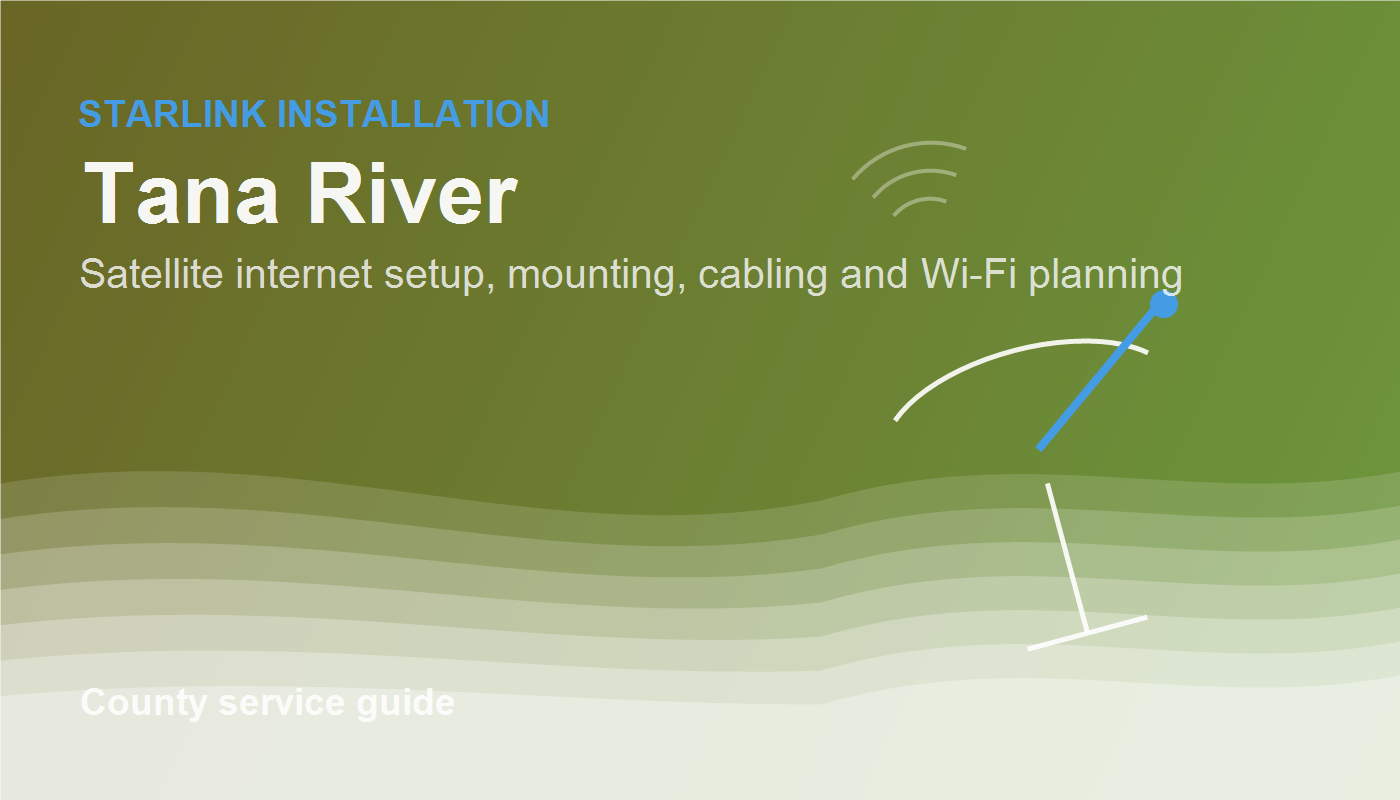 STARLINK INSTALLATION

Tana River

Satellite internet setup, mounting, cabling and Wi-Fi planning

County service guide